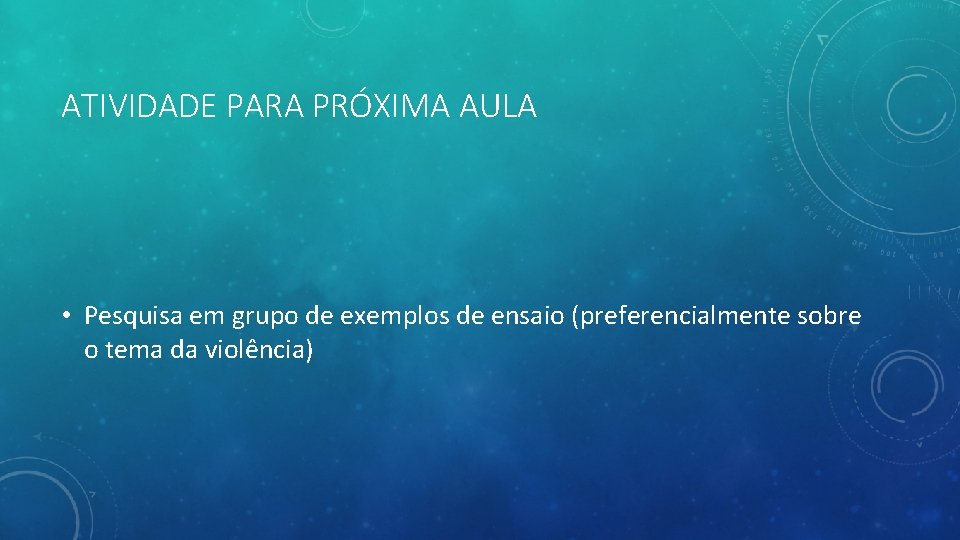 ATIVIDADE PARA PRÓXIMA AULA

• Pesquisa em grupo de exemplos de ensaio (preferencialmente sobre o tema da violência)